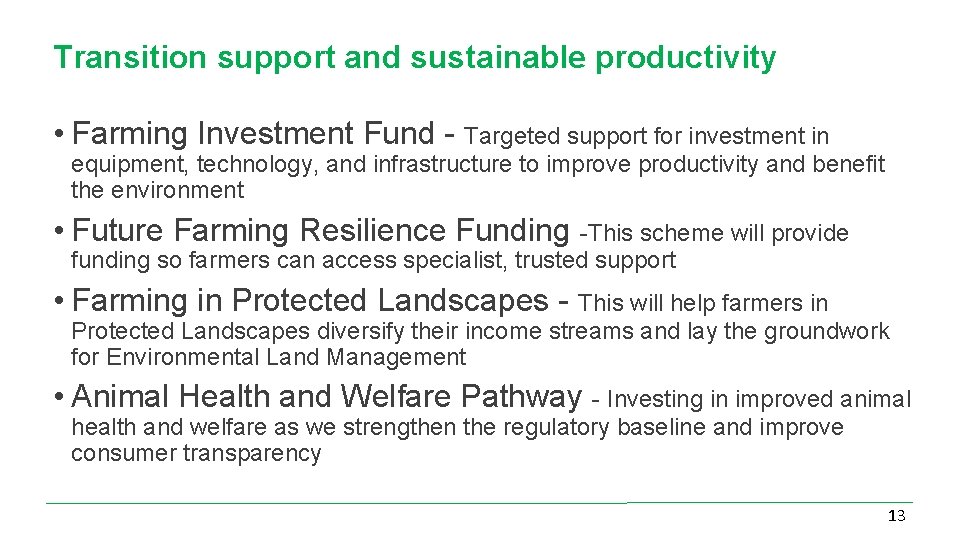 Transition support and sustainable productivity

• Farming Investment Fund - Targeted support for investment in equipment, technology, and infrastructure to improve productivity and benefit the environment

• Future Farming Resilience Funding -This scheme will provide funding so farmers can access specialist, trusted support

• Farming in Protected Landscapes - This will help farmers in Protected Landscapes diversify their income streams and lay the groundwork for Environmental Land Management

• Animal Health and Welfare Pathway - Investing in improved animal health and welfare as we strengthen the regulatory baseline and improve consumer transparency

13